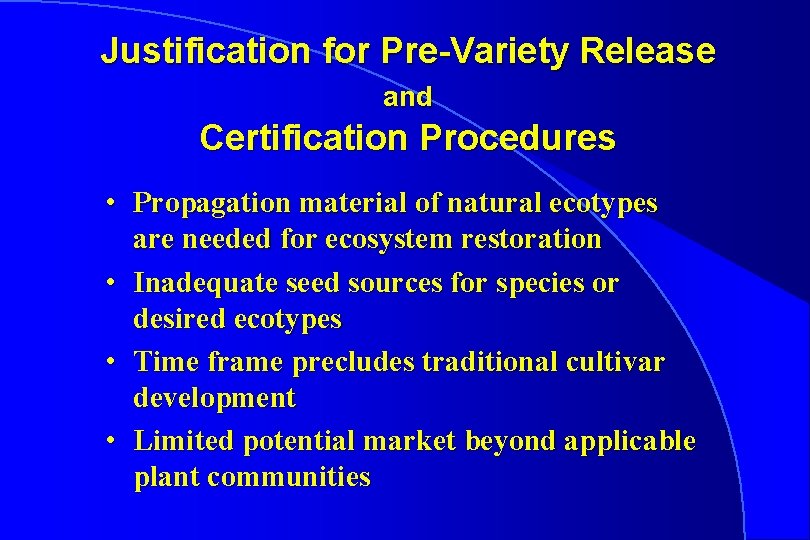 Justification for Pre-Variety Release
and
Certification Procedures

• Propagation material of natural ecotypes are needed for ecosystem restoration
• Inadequate seed sources for species or desired ecotypes
• Time frame precludes traditional cultivar development
• Limited potential market beyond applicable plant communities